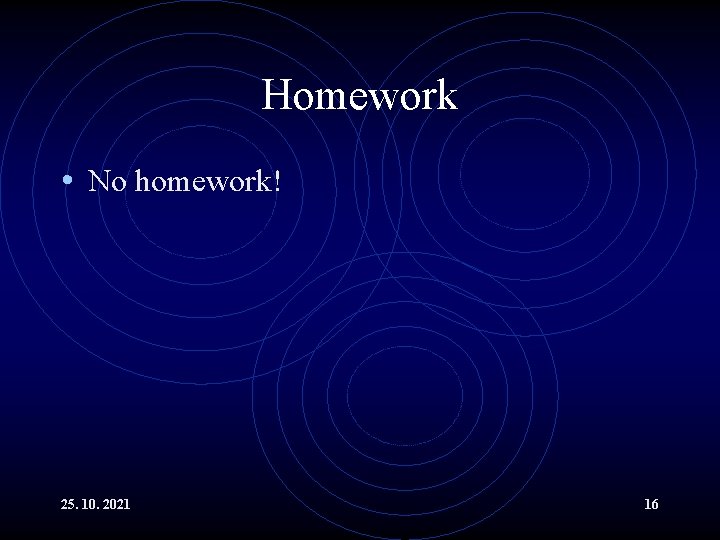 Homework

• No homework!

25. 10. 2021

16